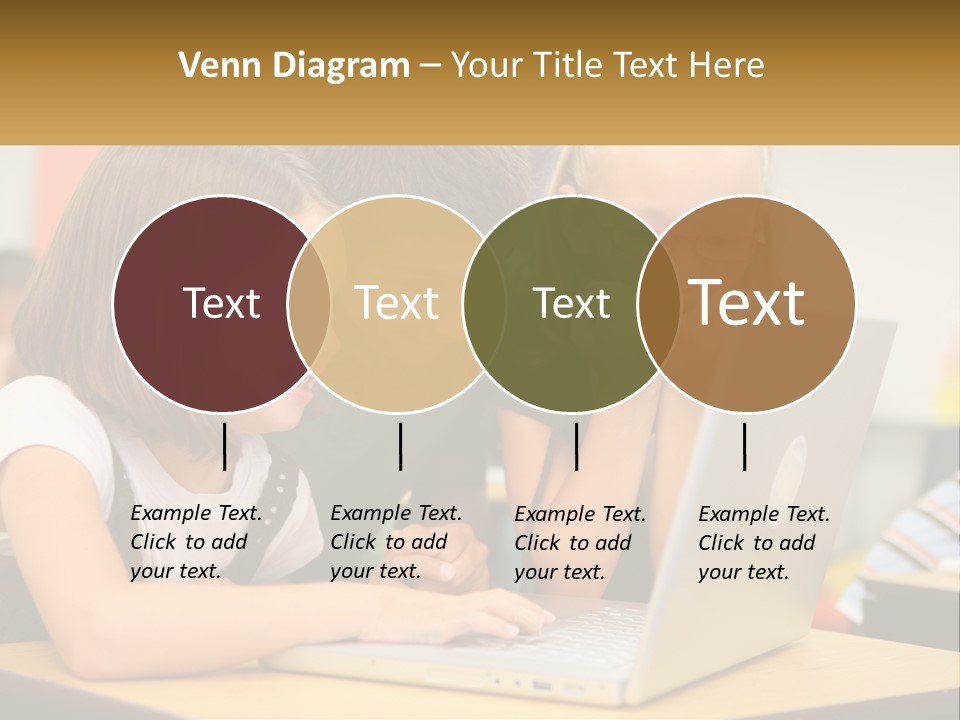 Venn Diagram – Your Title Text Here

Text

Text

Text

Text

Example Text. Click to add your text.

Example Text. Click to add your text.

Example Text. Click to add your text.

Example Text. Click to add your text.